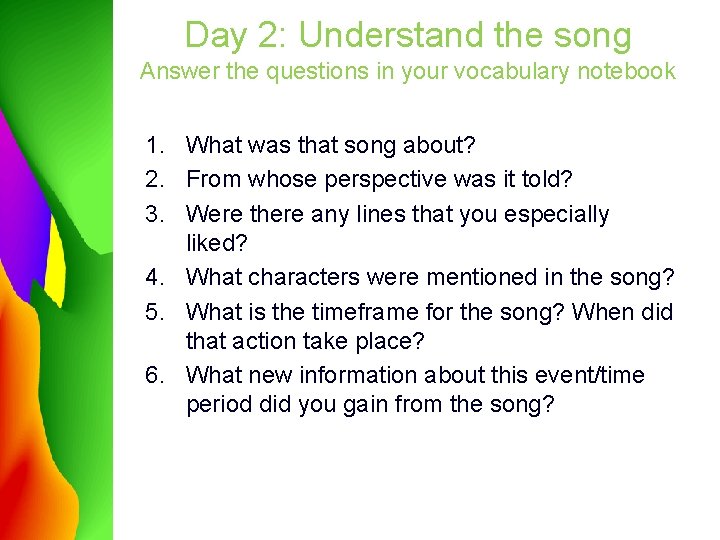 Day 2: Understand the song
Answer the questions in your vocabulary notebook

1. What was that song about?
2. From whose perspective was it told?
3. Were there any lines that you especially liked?
4. What characters were mentioned in the song?
5. What is the timeframe for the song? When did that action take place?
6. What new information about this event/time period did you gain from the song?